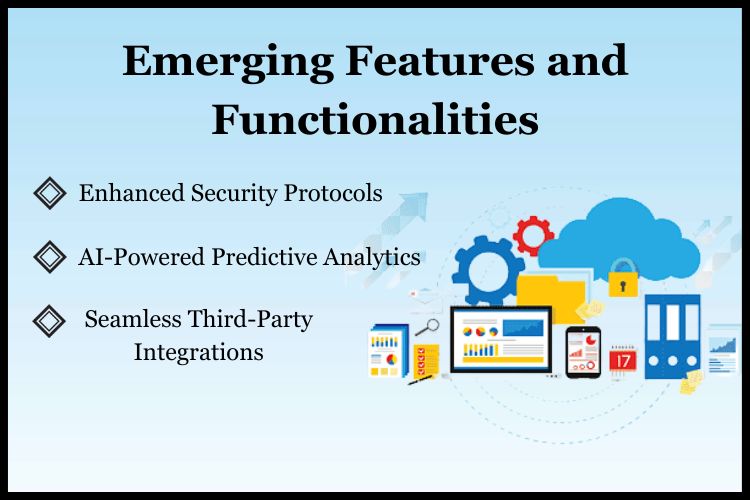 Emerging Features and Functionalities

Enhanced Security Protocols

AI-Powered Predictive Analytics

Seamless Third-Party Integrations

17